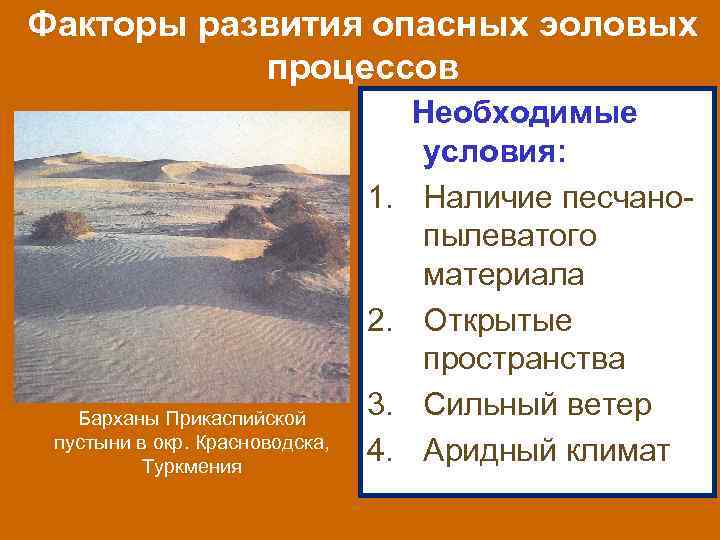 Факторы развития опасных эоловых процессов

Барханы Прикаспийской пустыни в окр. Красноводска, Туркмения

Необходимые условия:
1. Наличие песчано-пылеватого материала
2. Открытые пространства
3. Сильный ветер
4. Аридный климат